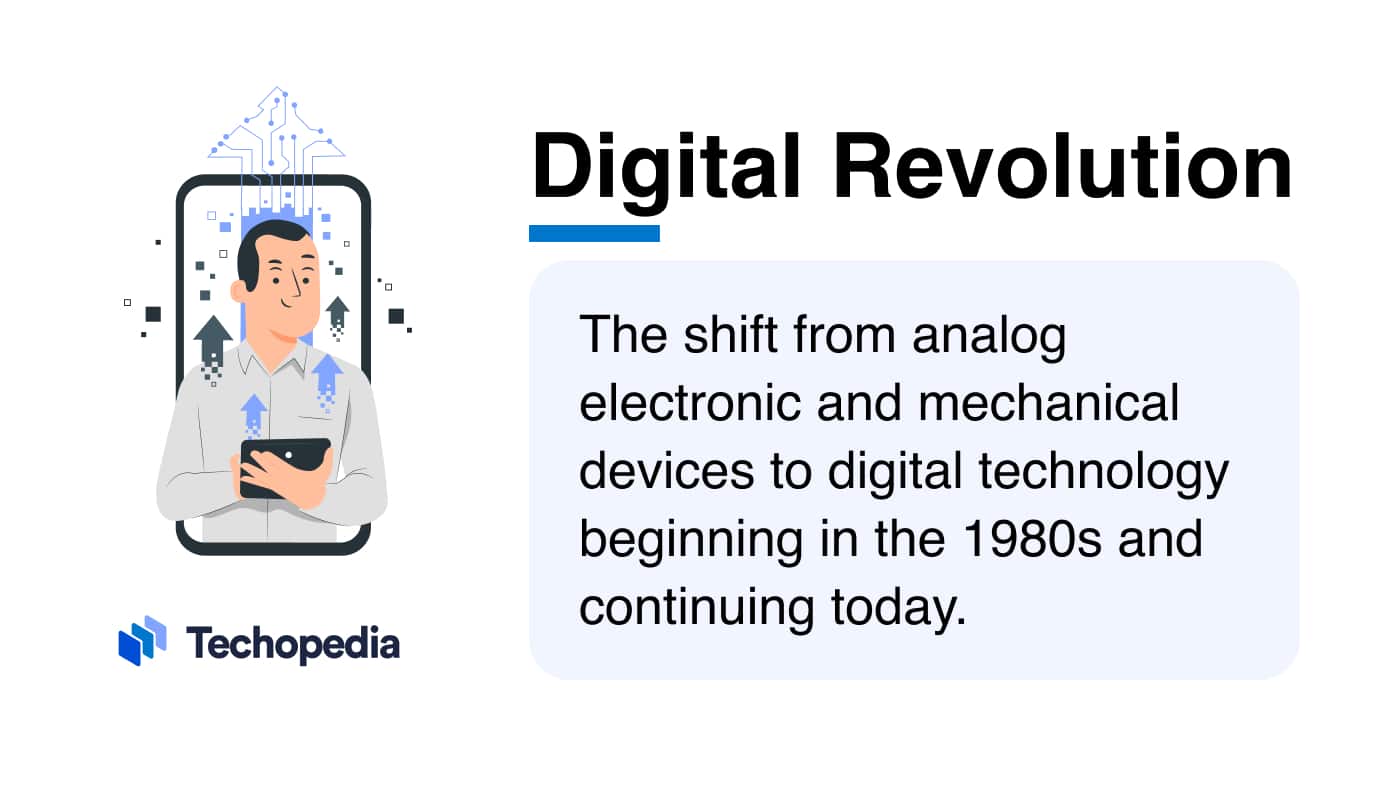 Digital Revolution

The shift from analog electronic and mechanical devices to digital technology beginning in the 1980s and continuing today.

Techopedia